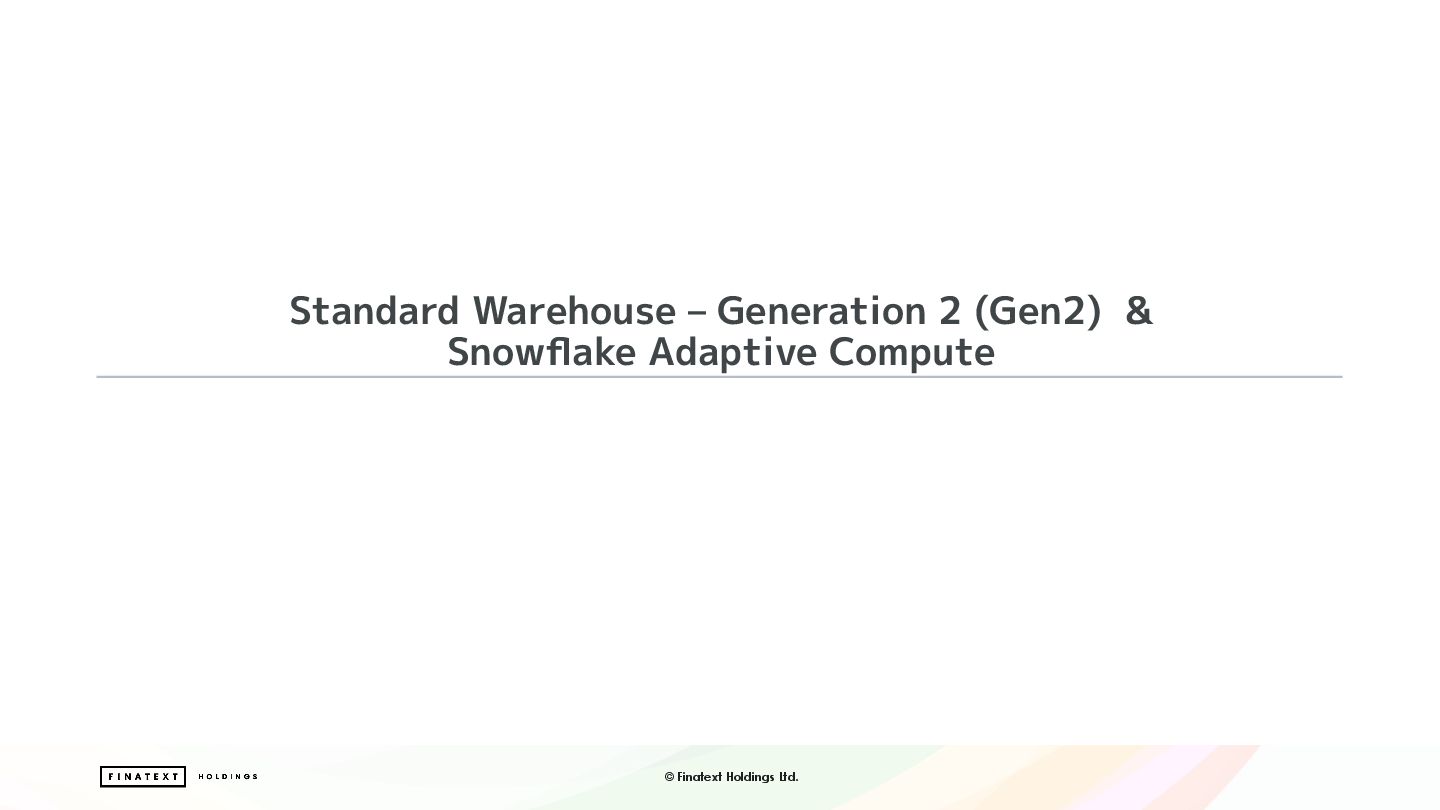 Standard Warehouse – Generation 2 (Gen2) &
Snowflake Adaptive Compute

FINATEXT HOLDINGS

© Finatext Holdings Ltd.